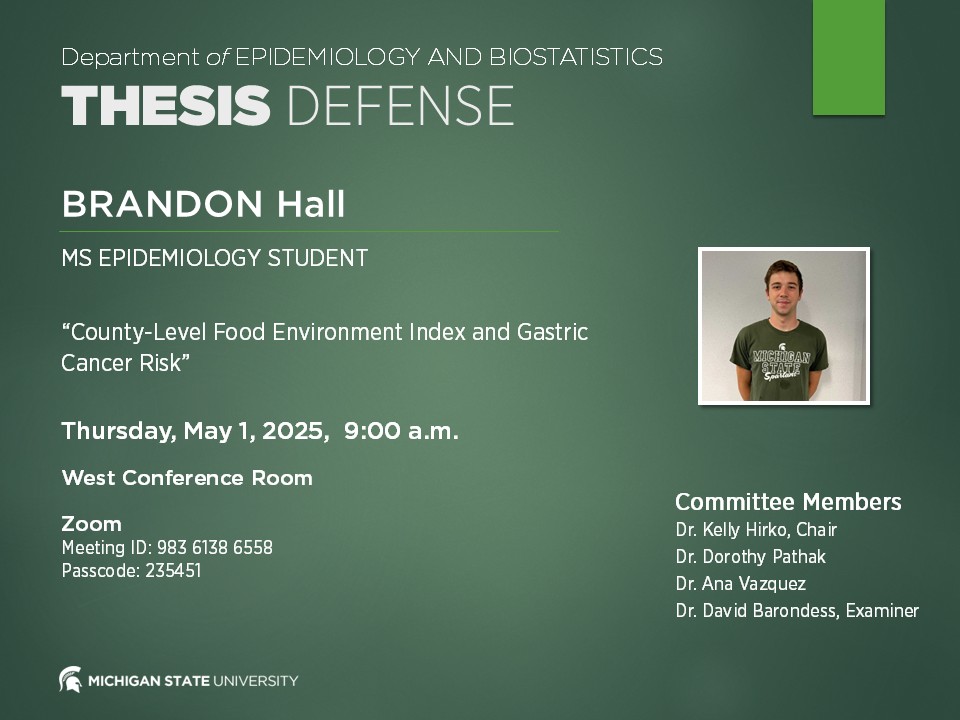 Department of EPIDEMIOLOGY AND BIOSTATISTICS
THESIS DEFENSE

BRANDON Hall

MS EPIDEMIOLOGY STUDENT

"County-Level Food Environment Index and Gastric Cancer Risk"

Thursday, May 1, 2025, 9:00 a.m.

West Conference Room

Zoom
Meeting ID: 983 6138 6558
Passcode: 235451

MICHIGAN STATE Spartans

Committee Members
Dr. Kelly Hirko, Chair
Dr. Dorothy Pathak
Dr. Ana Vazquez
Dr. David Barondess, Examiner

MICHIGAN STATE UNIVERSITY